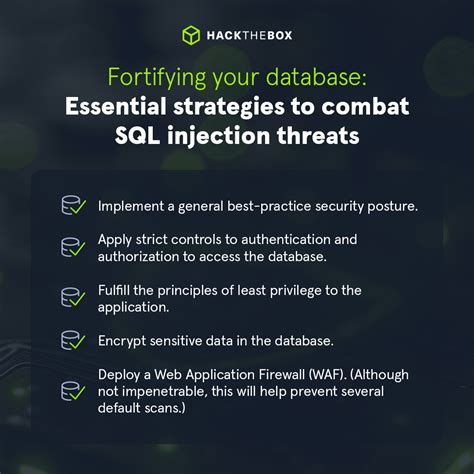 HACKTHEBOX

Fortifying your database:
Essential strategies to combat SQL injection threats

Implement a general best-practice security posture.

Apply strict controls to authentication and authorization to access the database.

Fulfill the principles of least privilege to the application.

Encrypt sensitive data in the database.

Deploy a Web Application Firewall (WAF). (Although not impenetrable, this will help prevent several default scans.)